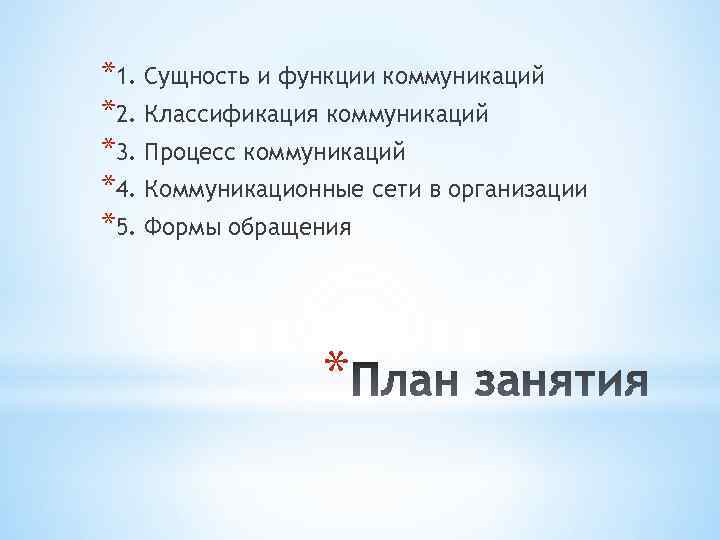 *1. Сущность и функции коммуникаций
*2. Классификация коммуникаций
*3. Процесс коммуникаций
*4. Коммуникационные сети в организации
*5. Формы обращения

*План занятия